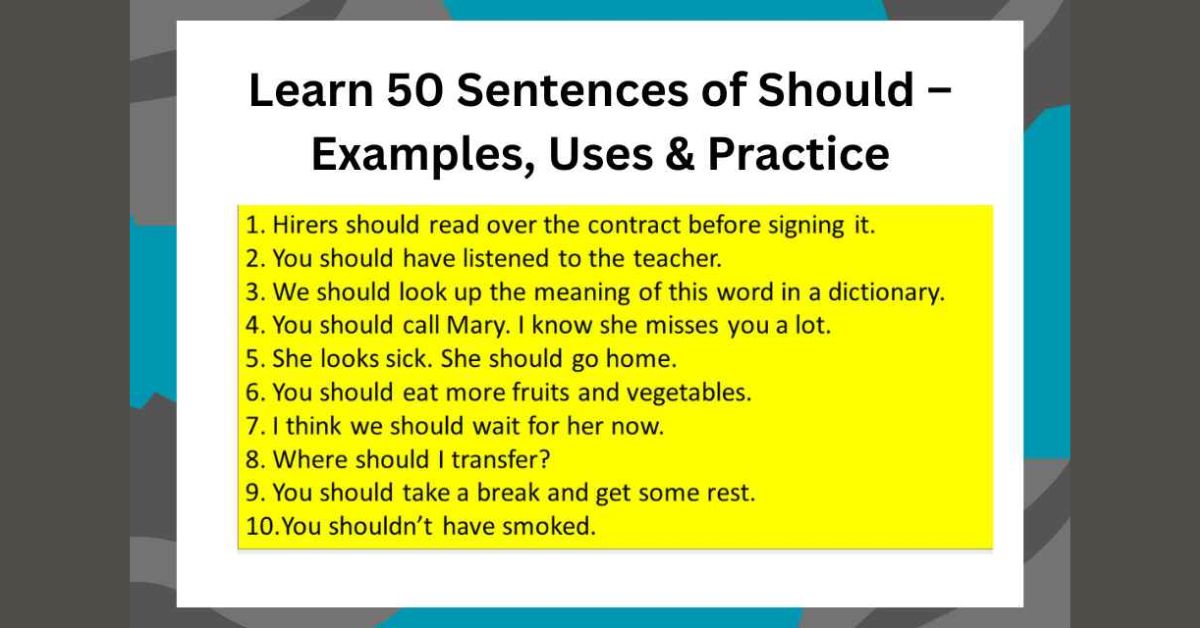 Learn 50 Sentences of Should – Examples, Uses & Practice

1. Hirers should read over the contract before signing it.
2. You should have listened to the teacher.
3. We should look up the meaning of this word in a dictionary.
4. You should call Mary. I know she misses you a lot.
5. She looks sick. She should go home.
6. You should eat more fruits and vegetables.
7. I think we should wait for her now.
8. Where should I transfer?
9. You should take a break and get some rest.
10.You shouldn't have smoked.